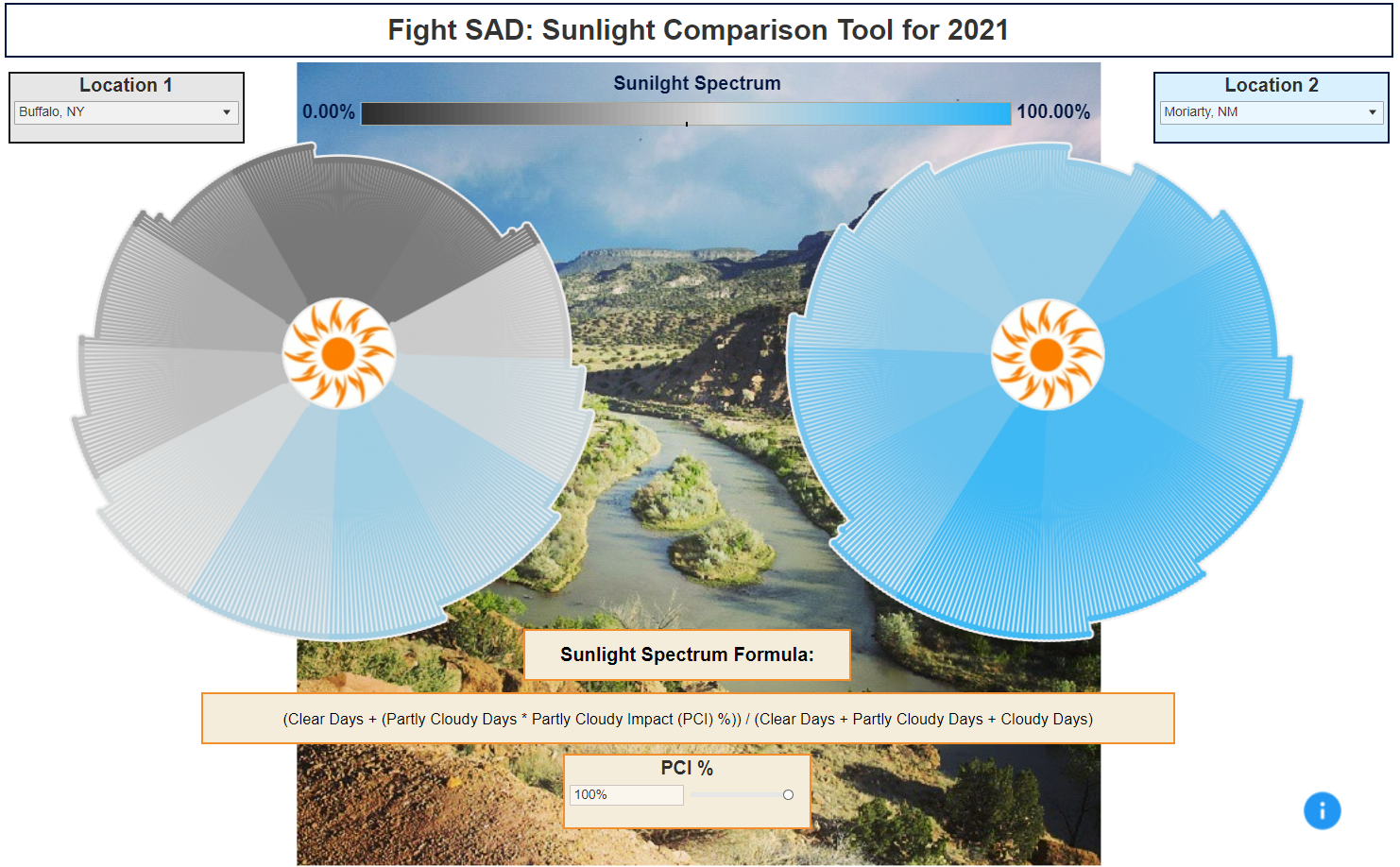 Fight SAD: Sunlight Comparison Tool for 2021

Location 1
Buffalo, NY

Sunilght Spectrum
0.00%
100.00%

Location 2
Moriarty, NM

Sunlight Spectrum Formula:

(Clear Days + (Partly Cloudy Days * Partly Cloudy Impact (PCI) %)) / (Clear Days + Partly Cloudy Days + Cloudy Days)

PCI %
100%

i